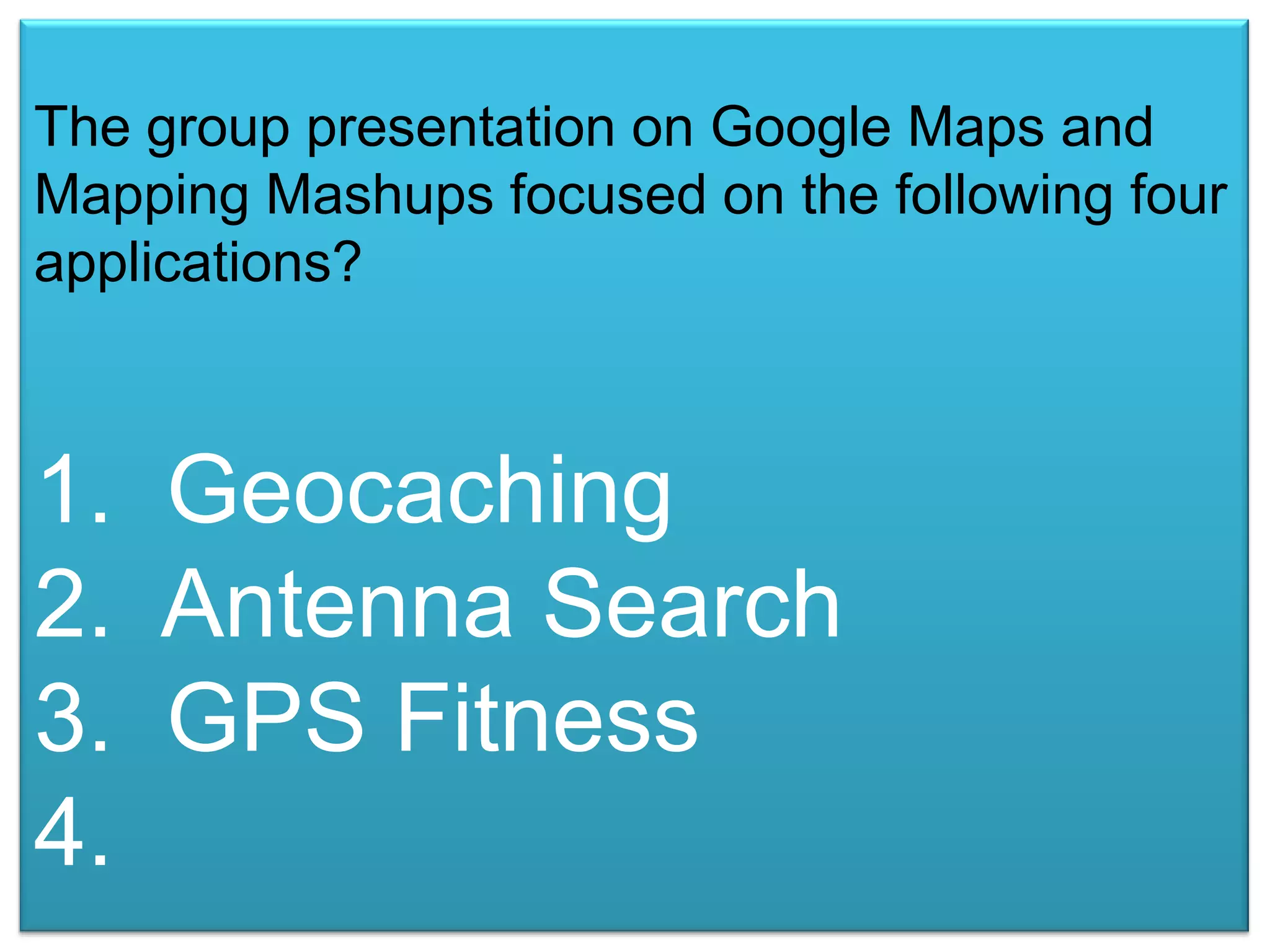 The group presentation on Google Maps and Mapping Mashups focused on the following four applications?

1. Geocaching
2. Antenna Search
3. GPS Fitness
4.